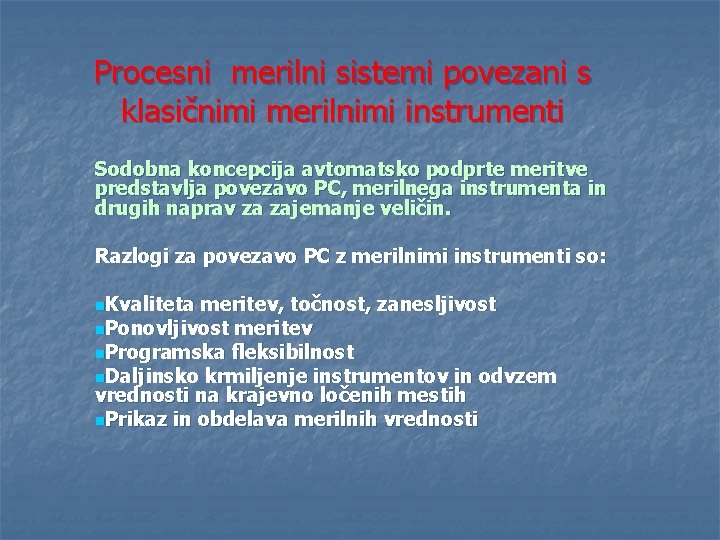 Procesni merilni sistemi povezani s klasičnimi merilnimi instrumenti

Sodobna koncepcija avtomatsko podprte meritve predstavlja povezavo PC, merilnega instrumenta in drugih naprav za zajemanje veličin.

Razlogi za povezavo PC z merilnimi instrumenti so:

Kvaliteta meritev, točnost, zanesljivost
Ponovljivost meritev
Programska fleksibilnost
Daljinsko krmiljenje instrumentov in odvzem vrednosti na krajevno ločenih mestih
Prikaz in obdelava merilnih vrednosti